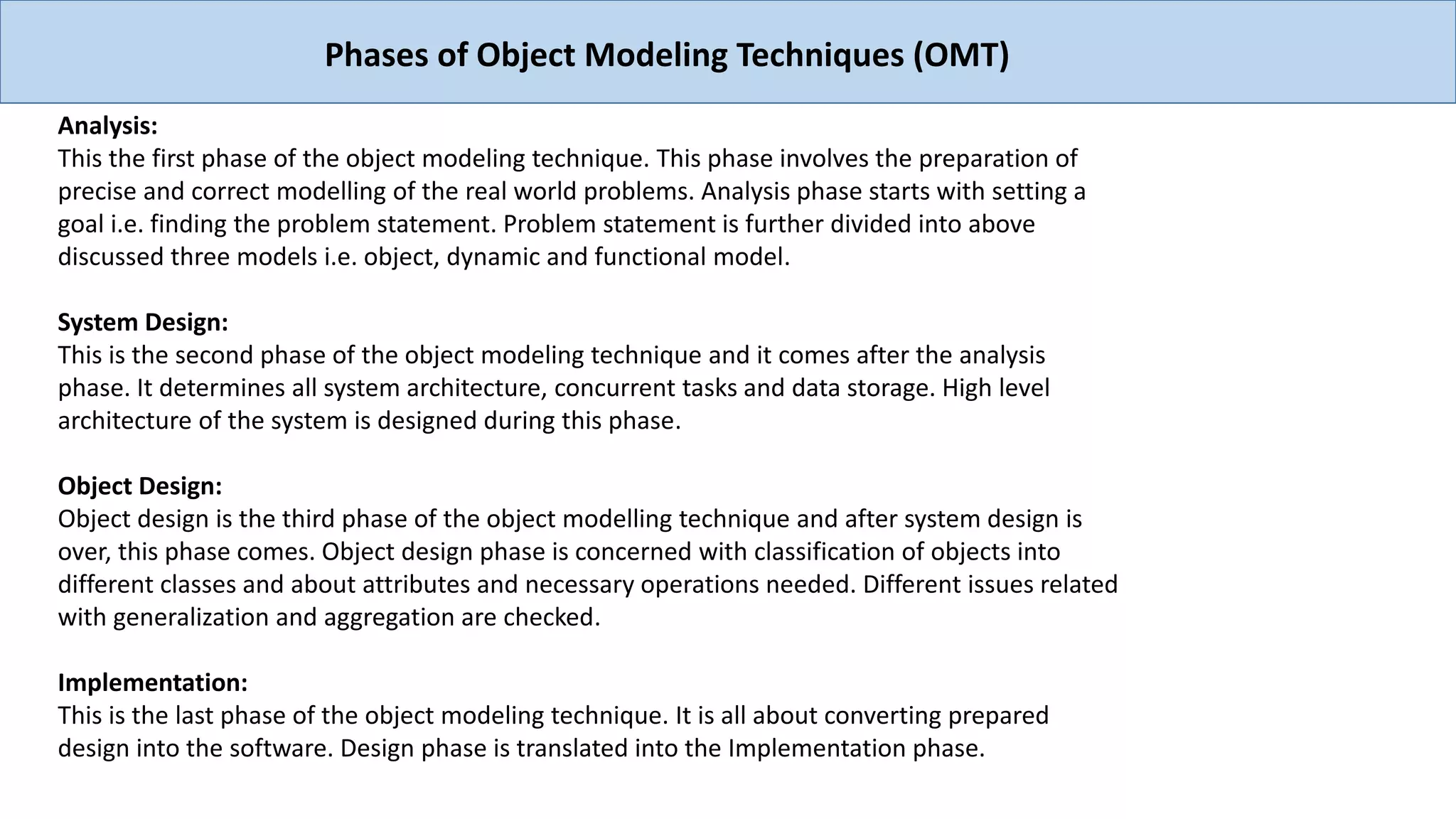 Phases of Object Modeling Techniques (OMT)

Analysis:
This the first phase of the object modeling technique. This phase involves the preparation of precise and correct modelling of the real world problems. Analysis phase starts with setting a goal i.e. finding the problem statement. Problem statement is further divided into above discussed three models i.e. object, dynamic and functional model.

System Design:
This is the second phase of the object modeling technique and it comes after the analysis phase. It determines all system architecture, concurrent tasks and data storage. High level architecture of the system is designed during this phase.

Object Design:
Object design is the third phase of the object modelling technique and after system design is over, this phase comes. Object design phase is concerned with classification of objects into different classes and about attributes and necessary operations needed. Different issues related with generalization and aggregation are checked.

Implementation:
This is the last phase of the object modeling technique. It is all about converting prepared design into the software. Design phase is translated into the Implementation phase.